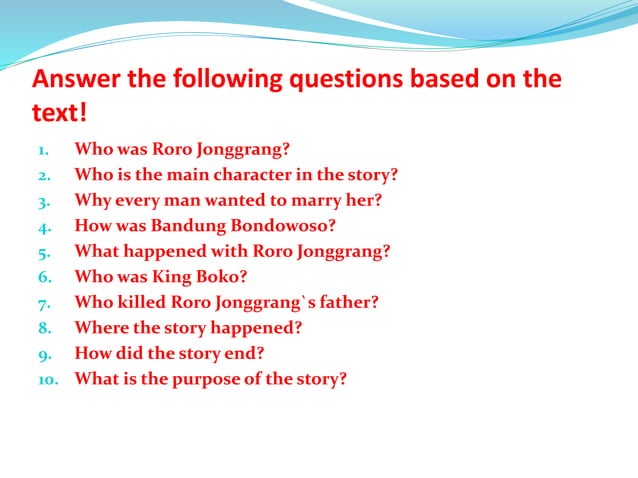 Answer the following questions based on the text!

1. Who was Roro Jonggrang?
2. Who is the main character in the story?
3. Why every man wanted to marry her?
4. How was Bandung Bondowoso?
5. What happened with Roro Jonggrang?
6. Who was King Boko?
7. Who killed Roro Jonggrang`s father?
8. Where the story happened?
9. How did the story end?
10. What is the purpose of the story?